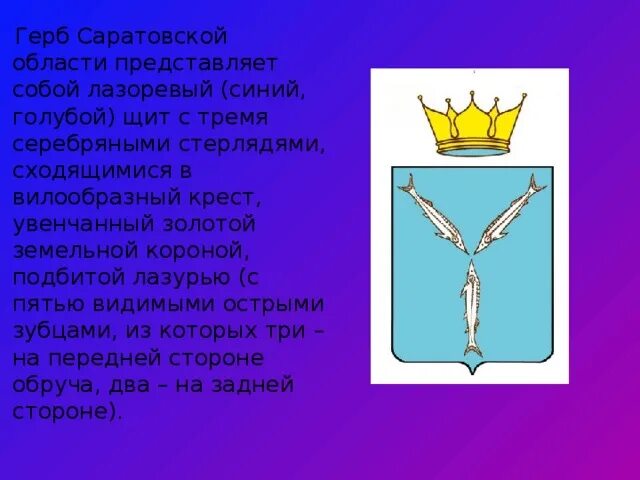 Герб Саратовской области представляет собой лазоревый (синий, голубой) щит с тремя серебряными стерлядями, сходящимися в вилообразный крест, увенчанный золотой земельной короной, подбитой лазурью (с пятью видимыми острыми зубцами, из которых три – на передней стороне обруча, два – на задней стороне).